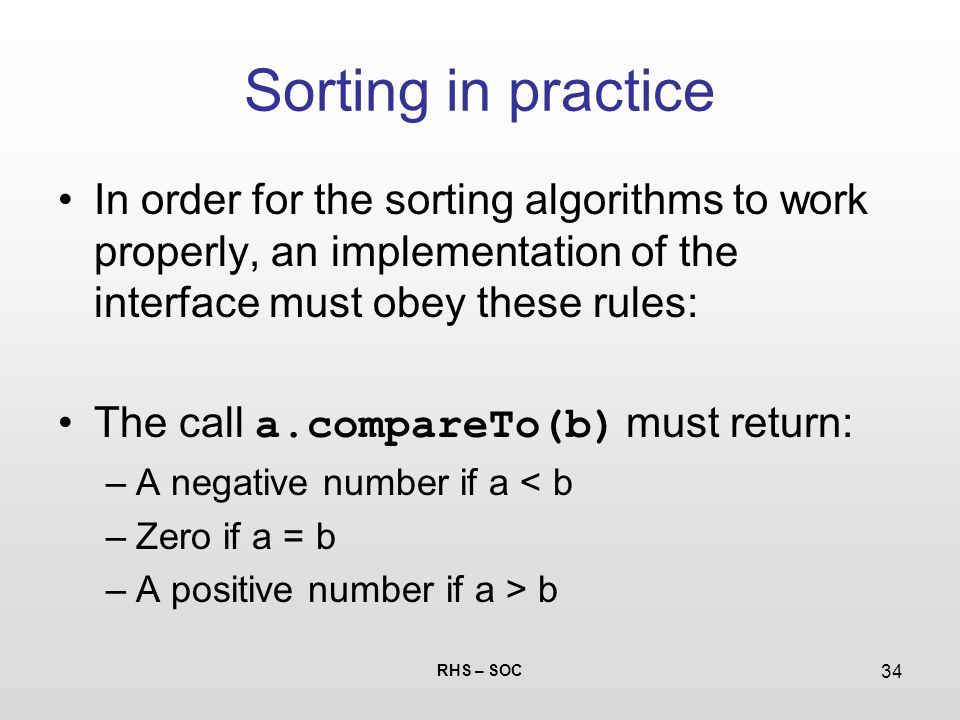 Sorting in practice

• In order for the sorting algorithms to work properly, an implementation of the interface must obey these rules:

• The call a.compareTo(b) must return:
– A negative number if a < b
– Zero if a = b
– A positive number if a > b

RHS – SOC

34